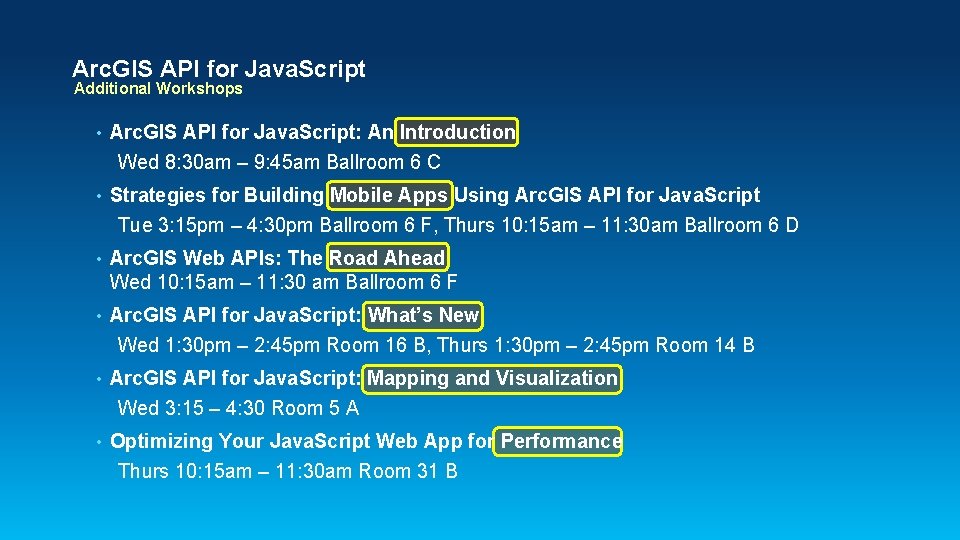 ArcGIS API for JavaScript
Additional Workshops

• ArcGIS API for JavaScript: An Introduction
Wed 8:30am – 9:45am Ballroom 6 C

• Strategies for Building Mobile Apps Using ArcGIS API for JavaScript
Tue 3:15pm – 4:30pm Ballroom 6 F, Thurs 10:15am – 11:30am Ballroom 6 D

• ArcGIS Web APIs: The Road Ahead
Wed 10:15am – 11:30 am Ballroom 6 F

• ArcGIS API for JavaScript: What's New
Wed 1:30pm – 2:45pm Room 16 B, Thurs 1:30pm – 2:45pm Room 14 B

• ArcGIS API for JavaScript: Mapping and Visualization
Wed 3:15 – 4:30 Room 5 A

• Optimizing Your JavaScript Web App for Performance
Thurs 10:15am – 11:30am Room 31 B